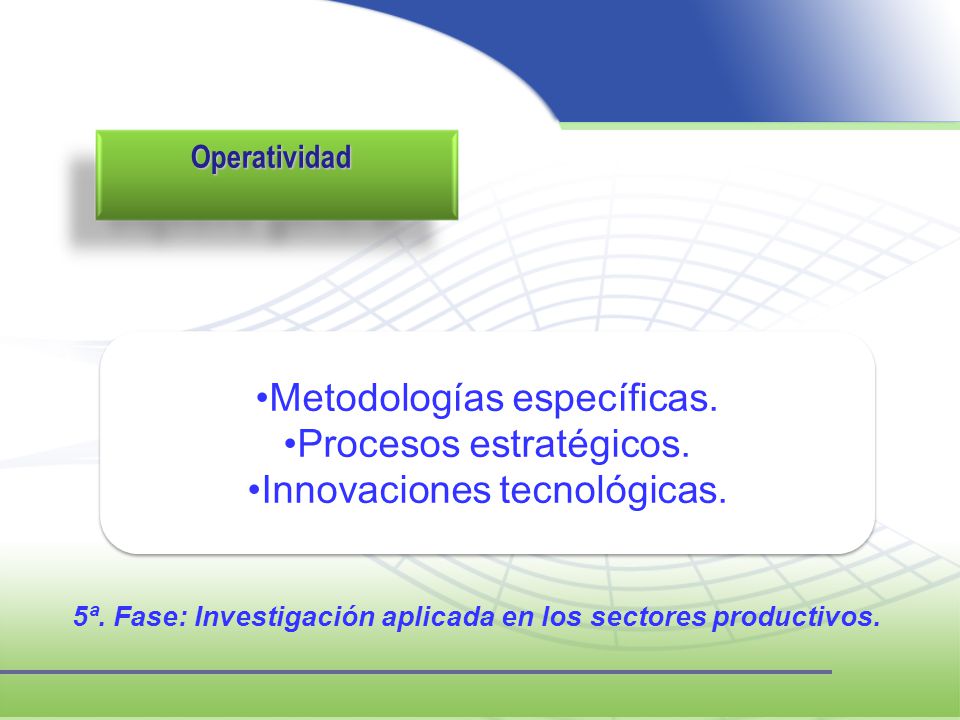 Operatividad

•Metodologías específicas.
•Procesos estratégicos.
•Innovaciones tecnológicas.

5ª. Fase: Investigación aplicada en los sectores productivos.